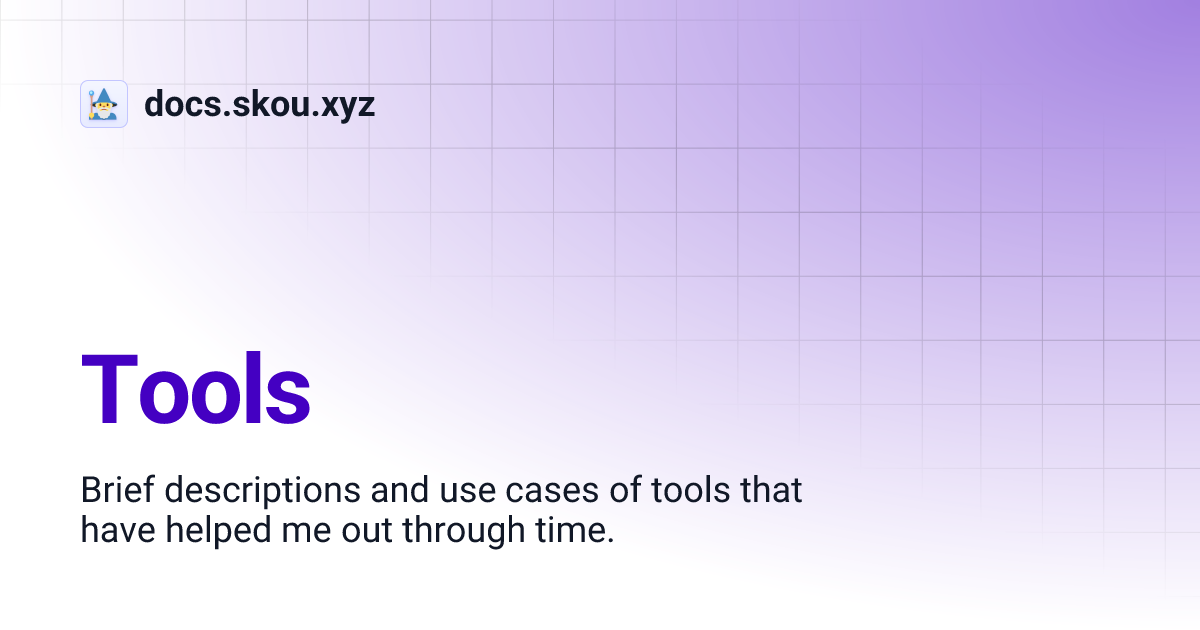 docs.skou.xyz

Tools

Brief descriptions and use cases of tools that have helped me out through time.